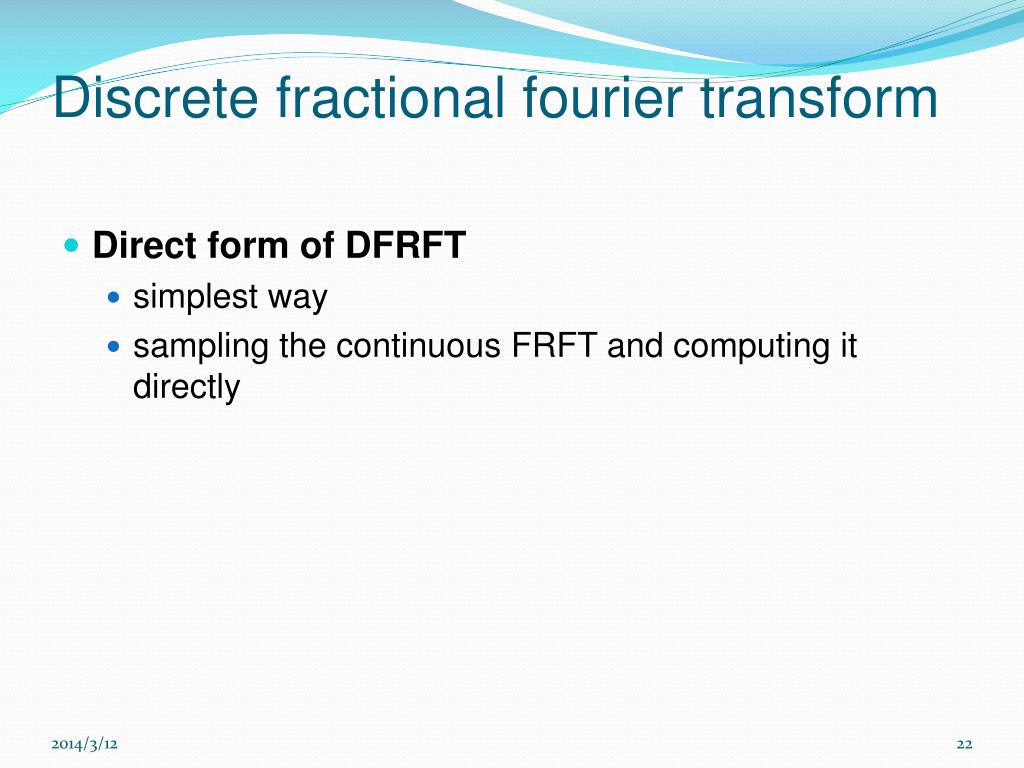 Discrete fractional fourier transform

Direct form of DFRFT

simplest way

sampling the continuous FRFT and computing it directly

2014/3/12

22